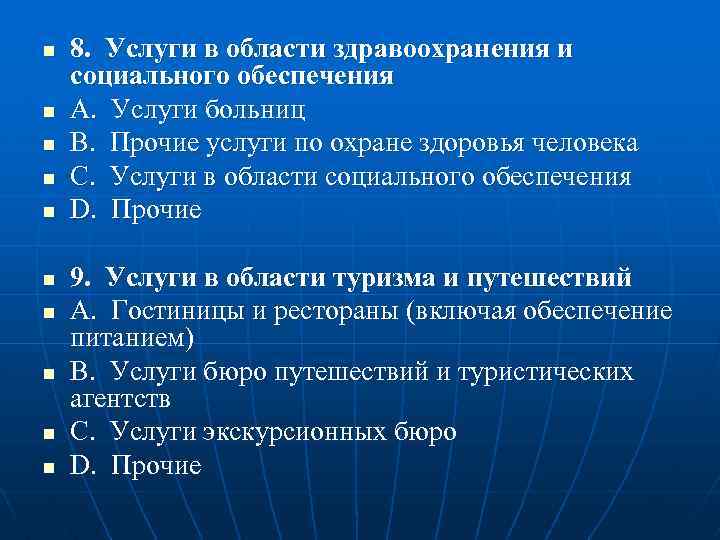 8. Услуги в области здравоохранения и социального обеспечения
A. Услуги больниц
B. Прочие услуги по охране здоровья человека
C. Услуги в области социального обеспечения
D. Прочие

9. Услуги в области туризма и путешествий
A. Гостиницы и рестораны (включая обеспечение питанием)
B. Услуги бюро путешествий и туристических агентств
C. Услуги экскурсионных бюро
D. Прочие